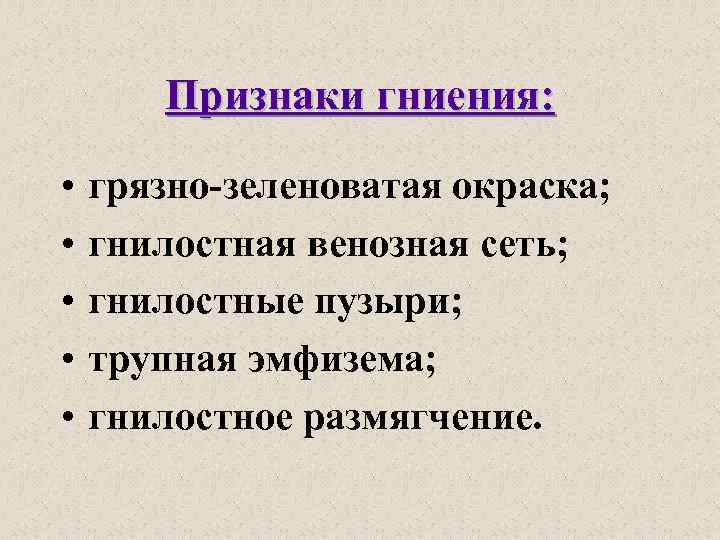 Признаки гниения:

• грязно-зеленоватая окраска;
• гнилостная венозная сеть;
• гнилостные пузыри;
• трупная эмфизема;
• гнилостное размягчение.